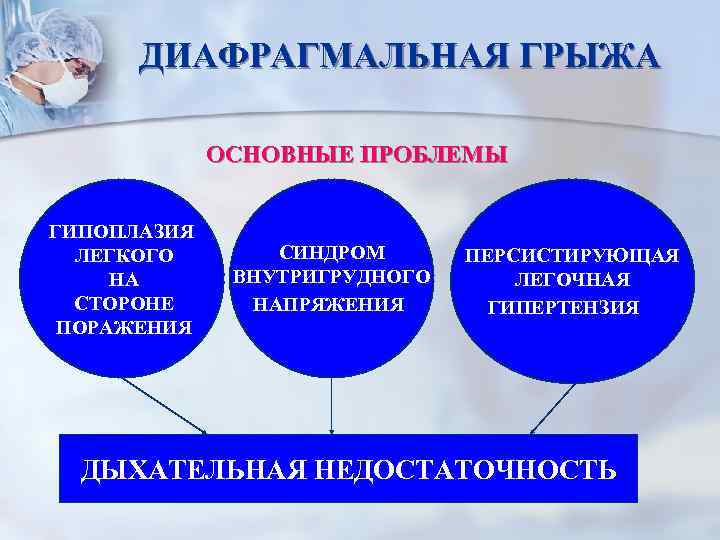 ДИАФРАГМАЛЬНАЯ ГРЫЖА

ОСНОВНЫЕ ПРОБЛЕМЫ

ГИПОПЛАЗИЯ ЛЕГКОГО НА СТОРОНЕ ПОРАЖЕНИЯ

СИНДРОМ ВНУТРИГРУДНОГО НАПРЯЖЕНИЯ

ПЕРСИСТИРУЮЩАЯ ЛЕГОЧНАЯ ГИПЕРТЕНЗИЯ

ДЫХАТЕЛЬНАЯ НЕДОСТАТОЧНОСТЬ